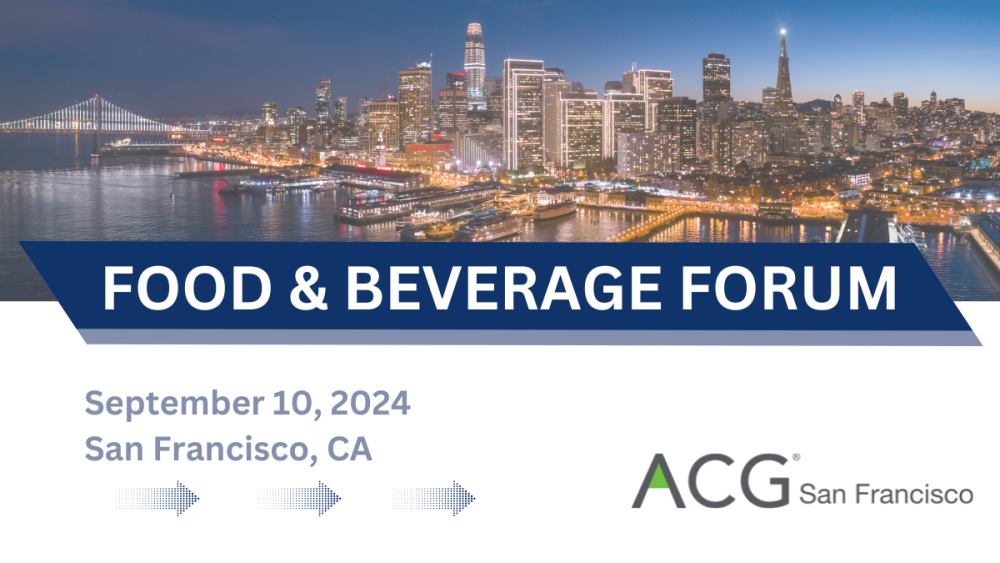 FOOD & BEVERAGE FORUM

September 10, 2024
San Francisco, CA

ACG® San Francisco